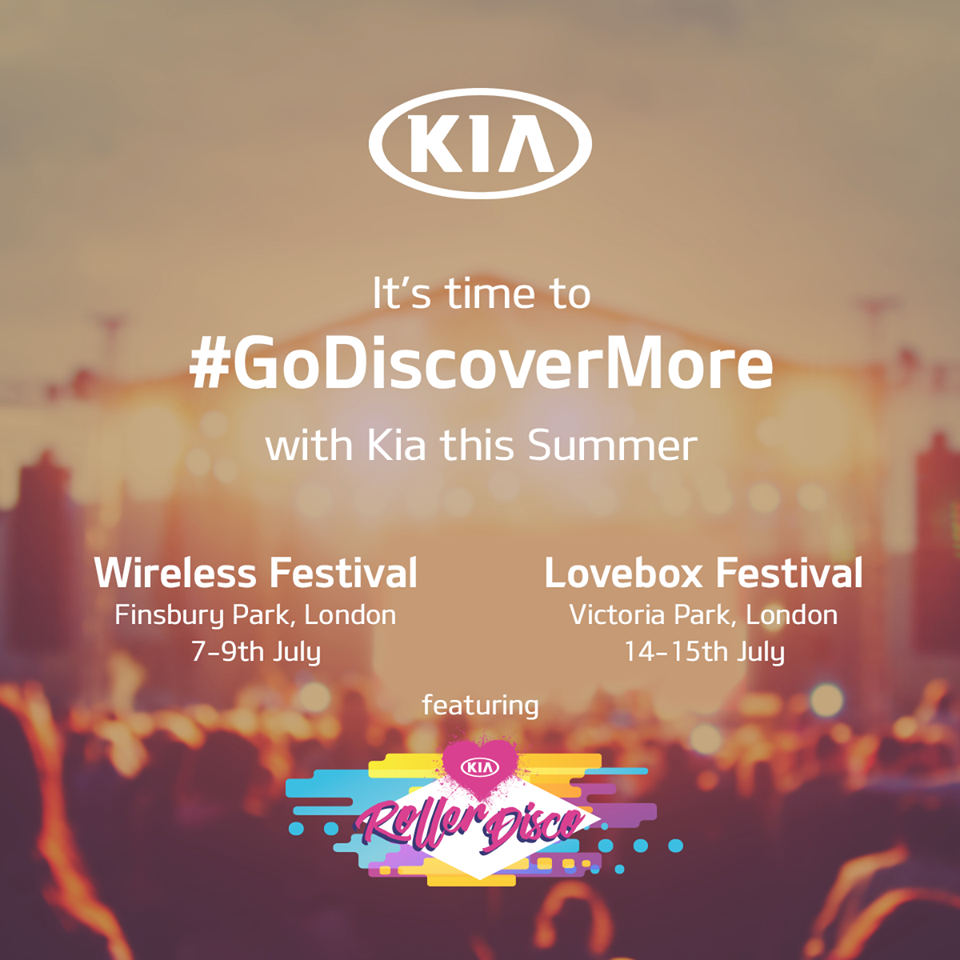 KIA

It's time to
#GoDiscoverMore
with Kia this Summer

Wireless Festival
Finsbury Park, London
7-9th July

Lovebox Festival
Victoria Park, London
14-15th July

featuring

KIA
Roller Disco